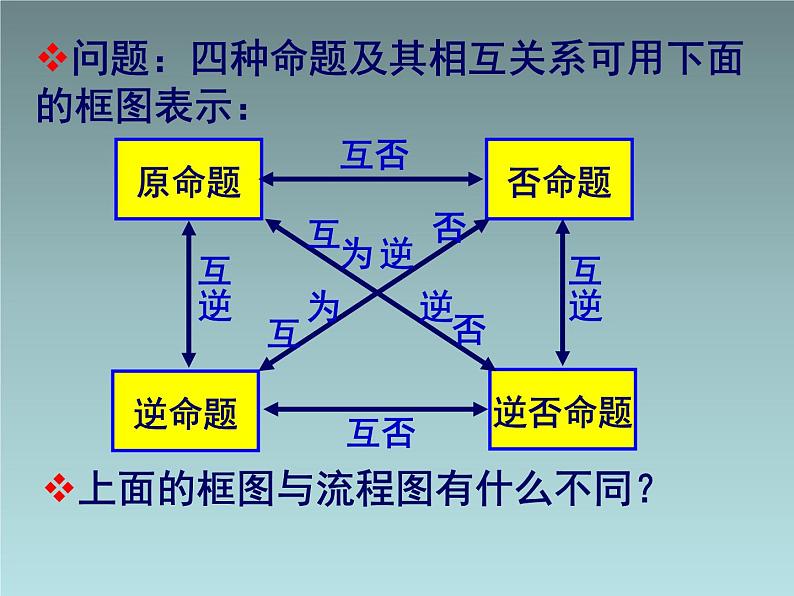 ❖问题：四种命题及其相互关系可用下面的框图表示：

原命题

互否

否命题

互逆

互为逆否

互为逆否

互逆

逆命题

互否

逆否命题

❖上面的框图与流程图有什么不同？